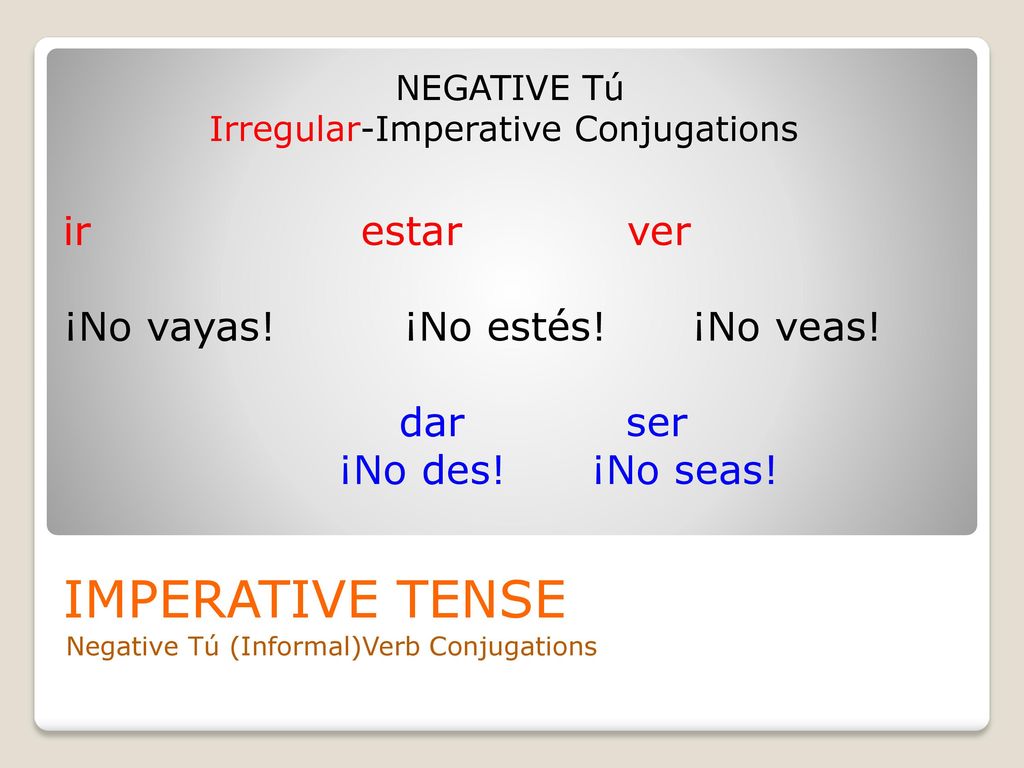 NEGATIVE Tú
Irregular-Imperative Conjugations

ir estar ver

¡No vayas! ¡No estés! ¡No veas!

dar ser
¡No des! ¡No seas!

IMPERATIVE TENSE
Negative Tú (Informal)Verb Conjugations